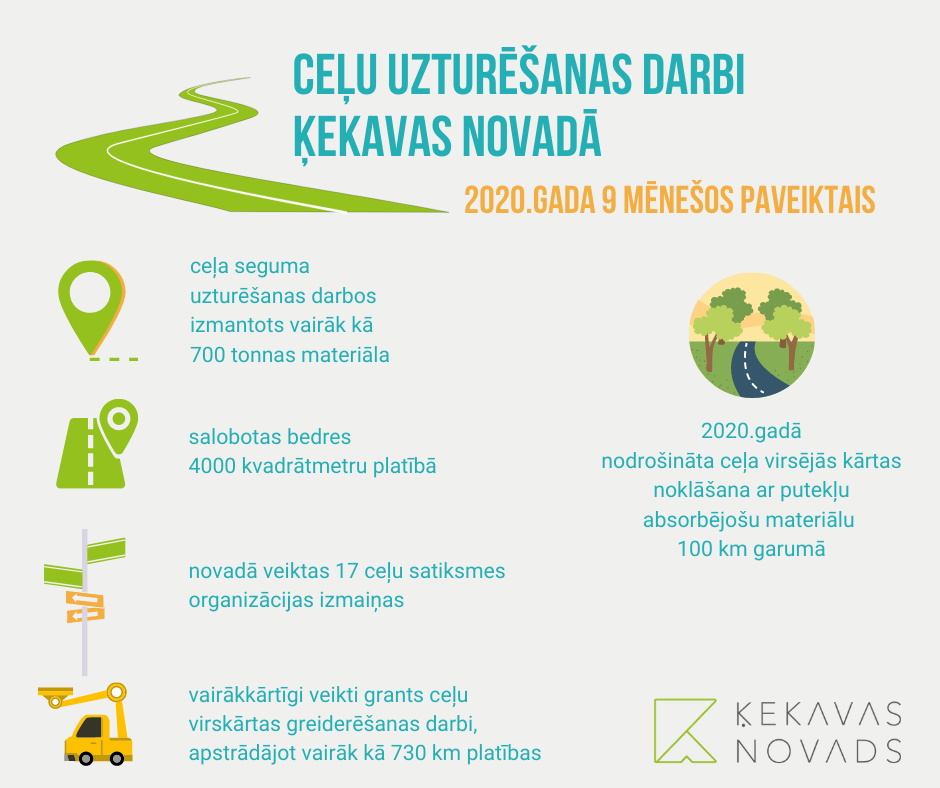 CEĻU UZTURĒŠANAS DARBI ĶEKAVAS NOVADĀ

2020.GADA 9 MĒNEŠOS PAVEIKTAIS

ceļa seguma uzturēšanas darbos izmantots vairāk kā 700 tonnas materiāla

salobotas bedres 4000 kvadrātmetru platībā

novadā veiktas 17 ceļu satiksmes organizācijas izmaiņas

vairākkārtīgi veikti grants ceļu virskārtas greiderēšanas darbi, apstrādājot vairāk kā 730 km platības

2020.gadā nodrošināta ceļa virsējās kārtas noklāšana ar putekļu absorbējošu materiālu 100 km garumā

ĶEKAVAS NOVADS